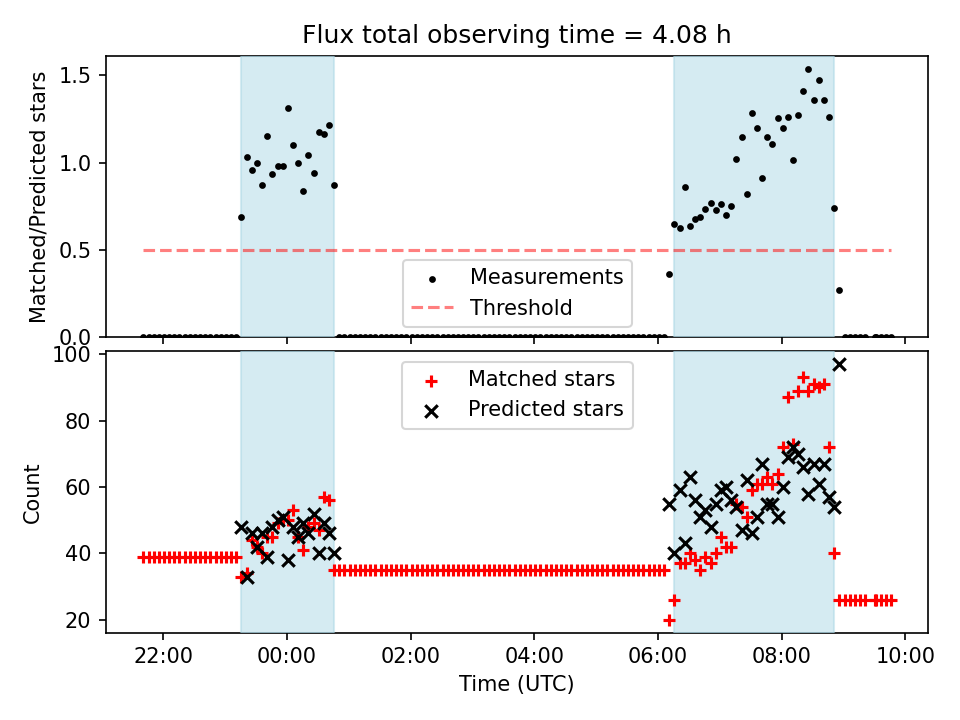 Flux total observing time = 4.08 h

Matched/Predicted stars

1.5
1.0
0.5
0.0

Measurements
Threshold

Count

100
80
60
40
20

Matched stars
Predicted stars

22:00
00:00
02:00
04:00
06:00
08:00
10:00

Time (UTC)